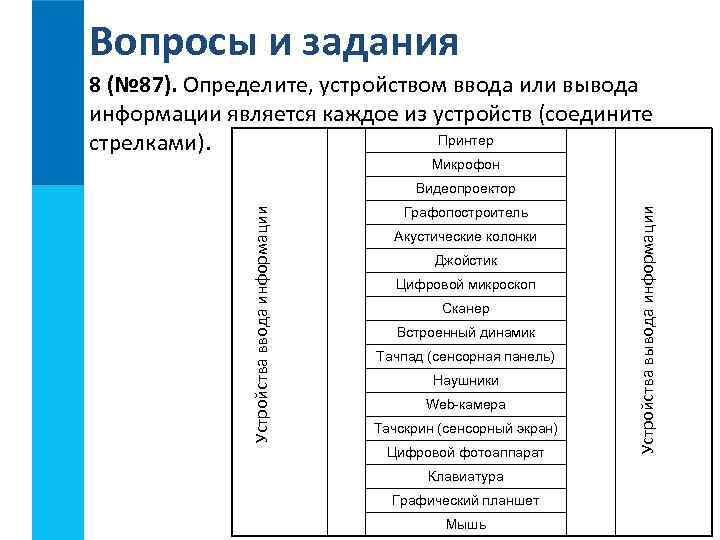 Вопросы и задания

8 (№87). Определите, устройством ввода или вывода информации является каждое из устройств (соедините стрелками).

Устройства ввода информации

Принтер
Микрофон
Видеопроектор
Графопостроитель
Акустические колонки
Джойстик
Цифровой микроскоп
Сканер
Встроенный динамик
Тачпад (сенсорная панель)
Наушники
Web-камера
Тачскрин (сенсорный экран)
Цифровой фотоаппарат
Клавиатура
Графический планшет
Мышь

Устройства вывода информации